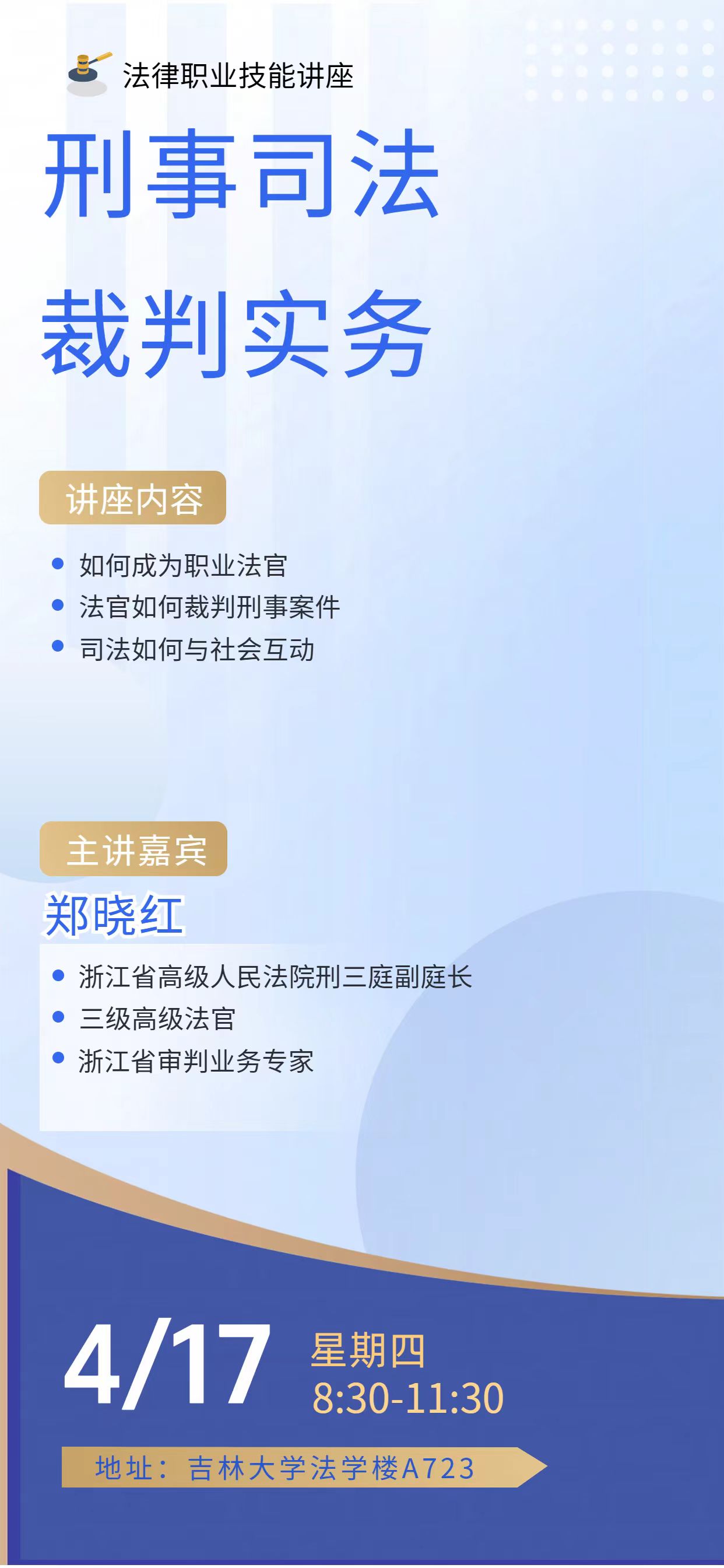 法律职业技能讲座

刑事司法

裁判实务

讲座内容

- 如何成为职业法官
- 法官如何裁判刑事案件
- 司法如何与社会互动

主讲嘉宾

郑晓红

- 浙江省高级人民法院刑三庭副庭长
- 三级高级法官
- 浙江省审判业务专家

4/17 星期四 8:30-11:30

地址：吉林大学法学楼A723